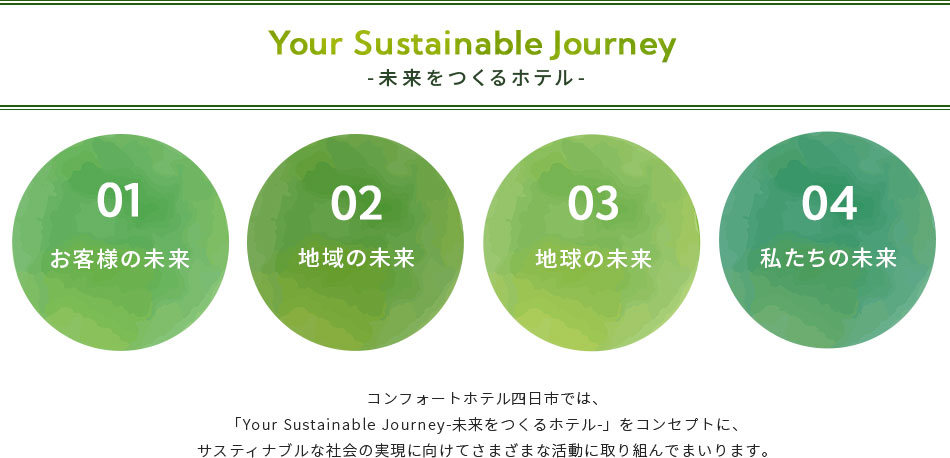 Your Sustainable Journey
-未来をつくるホテル-

01
お客様の未来

02
地域の未来

03
地球の未来

04
私たちの未来

コンフォートホテル四日市では、
「Your Sustainable Journey-未来をつくるホテル-」をコンセプトに、
サスティナブルな社会の実現に向けてさまざまな活動に取り組んでまいります。